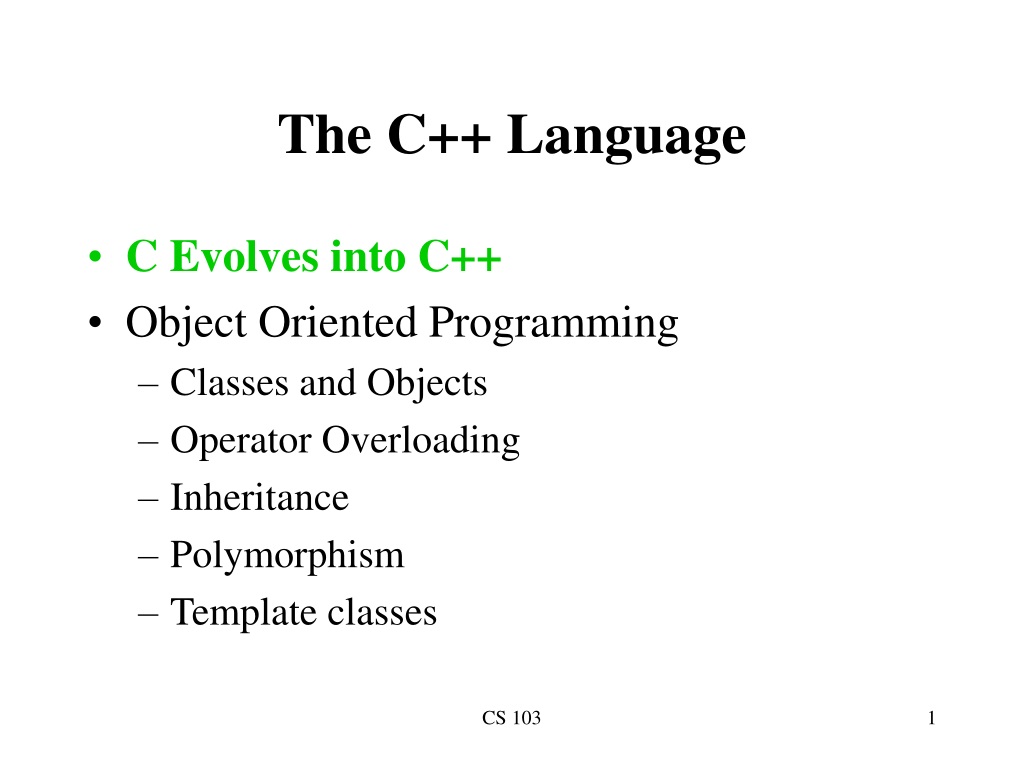 The C++ Language

• C Evolves into C++
• Object Oriented Programming
  – Classes and Objects
  – Operator Overloading
  – Inheritance
  – Polymorphism
  – Template classes

CS 103

1